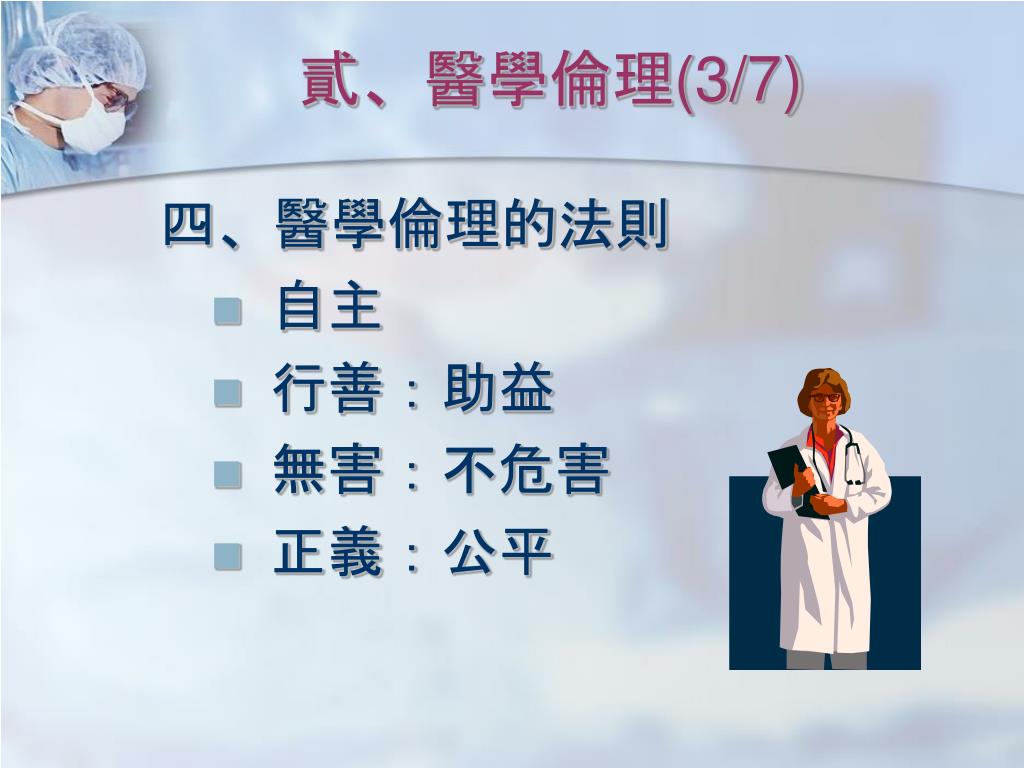 貳、醫學倫理(3/7)

四、醫學倫理的法則

- 自主
- 行善：助益
- 無害：不危害
- 正義：公平